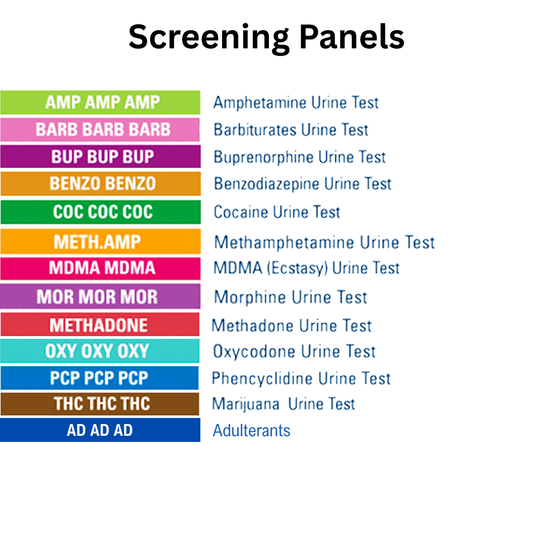 Screening Panels

AMP AMP AMP Amphetamine Urine Test
BARB BARB BARB Barbiturates Urine Test
BUP BUP BUP Buprenorphine Urine Test
BENZO BENZO Benzodiazepine Urine Test
COC COC COC Cocaine Urine Test
METH.AMP Methamphetamine Urine Test
MDMA MDMA MDMA (Ecstasy) Urine Test
MOR MOR MOR Morphine Urine Test
METHADONE Methadone Urine Test
OXY OXY OXY Oxycodone Urine Test
PCP PCP PCP Phencyclidine Urine Test
THC THC THC Marijuana Urine Test
AD AD AD Adulterants